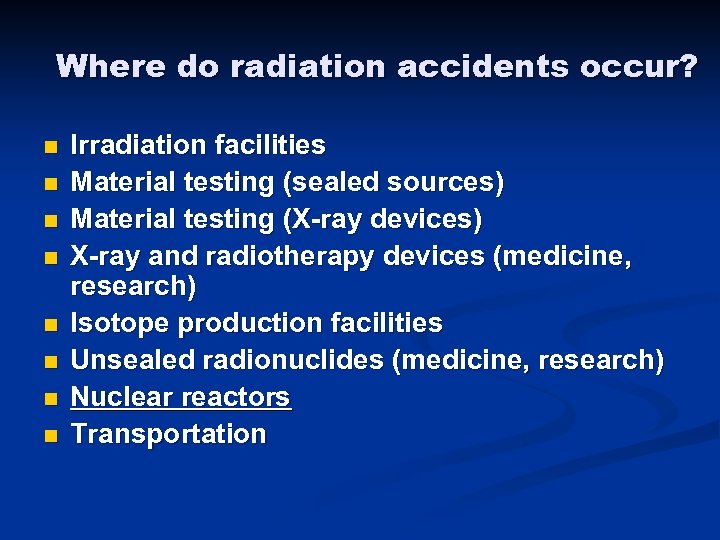 Where do radiation accidents occur?

- Irradiation facilities
- Material testing (sealed sources)
- Material testing (X-ray devices)
- X-ray and radiotherapy devices (medicine, research)
- Isotope production facilities
- Unsealed radionuclides (medicine, research)
- Nuclear reactors
- Transportation